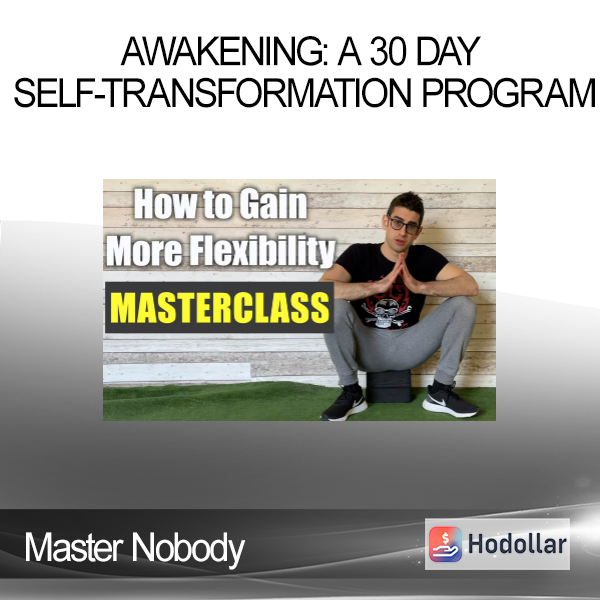 AWAKENING: A 30 DAY SELF-TRANSFORMATION PROGRAM

How to Gain More Flexibility

MASTERCLASS

Master Nobody

Hodollar